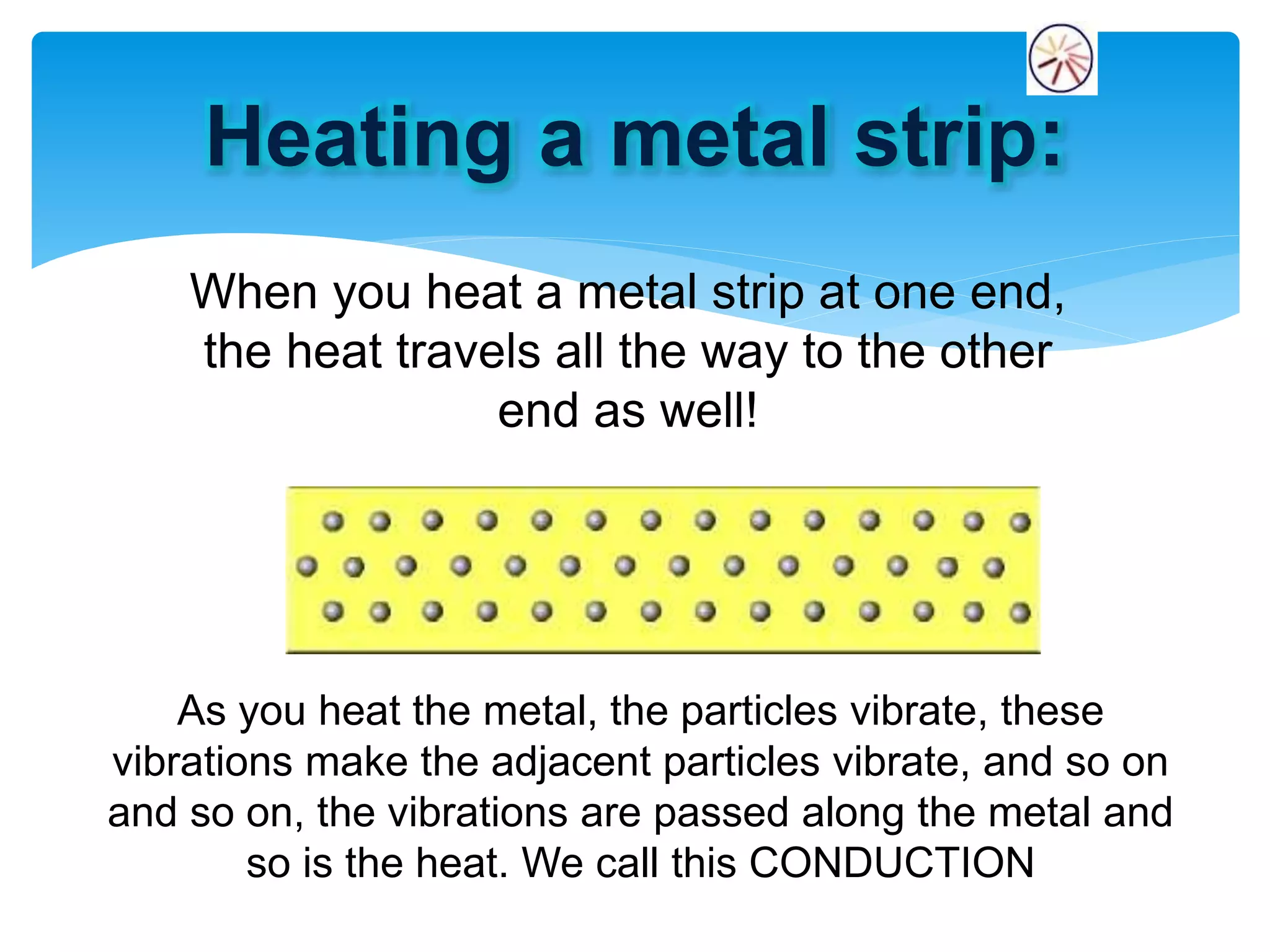 Heating a metal strip:

When you heat a metal strip at one end, the heat travels all the way to the other end as well!

As you heat the metal, the particles vibrate, these vibrations make the adjacent particles vibrate, and so on and so on, the vibrations are passed along the metal and so is the heat. We call this CONDUCTION